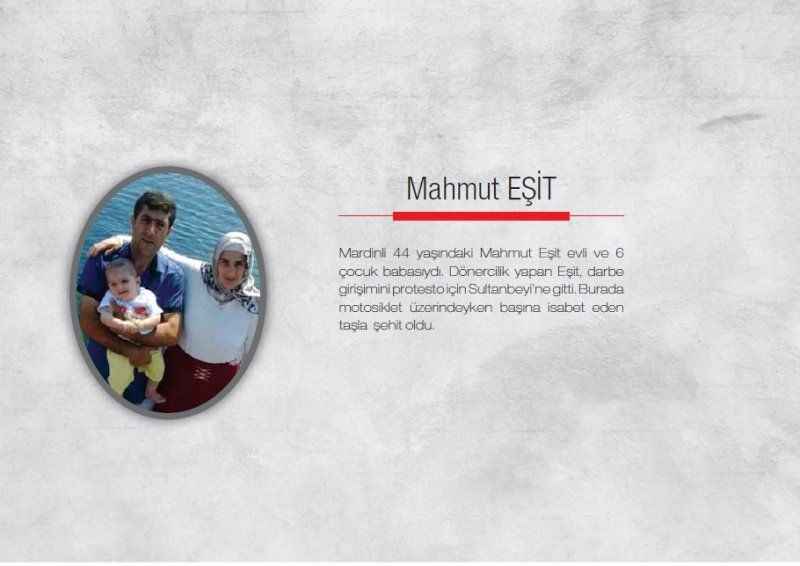 Mahmut EŞİT

Mardinli 44 yaşındaki Mahmut Eşit evli ve 6 çocuk babasıydı. Dönercilik yapan Eşit, darbe girişimini protesto için Sultanbeyi'ne gitti. Burada motosiklet üzerindeyken başına isabet eden taşla şehit oldu.